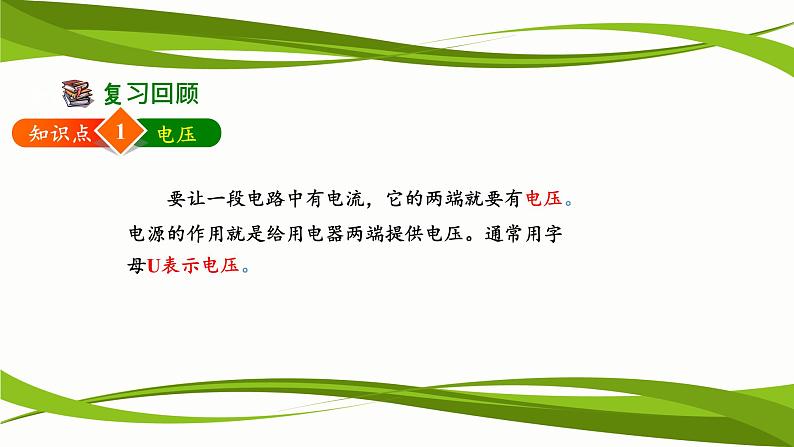 复习回顾

知识点 1 电压

要让一段电路中有电流，它的两端就要有电压。电源的作用就是给用电器两端提供电压。通常用字母U表示电压。